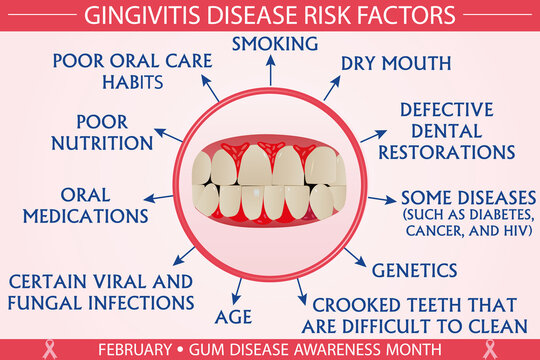 GINGIVITIS DISEASE RISK FACTORS

SMOKING

DRY MOUTH

DEFECTIVE DENTAL RESTORATIONS

SOME DISEASES (SUCH AS DIABETES, CANCER, AND HIV)

GENETICS

CROOKED TEETH THAT ARE DIFFICULT TO CLEAN

AGE

CERTAIN VIRAL AND FUNGAL INFECTIONS

ORAL MEDICATIONS

POOR NUTRITION

POOR ORAL CARE HABITS

FEBRUARY • GUM DISEASE AWARENESS MONTH